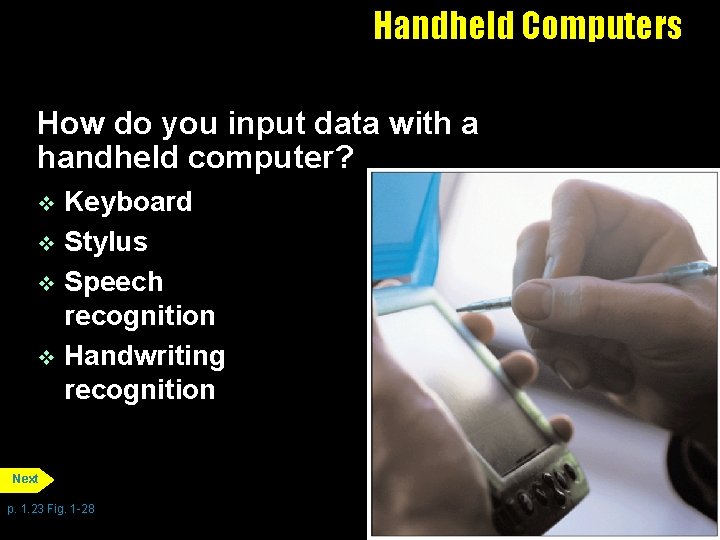 Handheld Computers

How do you input data with a handheld computer?

❖ Keyboard
❖ Stylus
❖ Speech recognition
❖ Handwriting recognition

Next

p. 1.23 Fig. 1-28